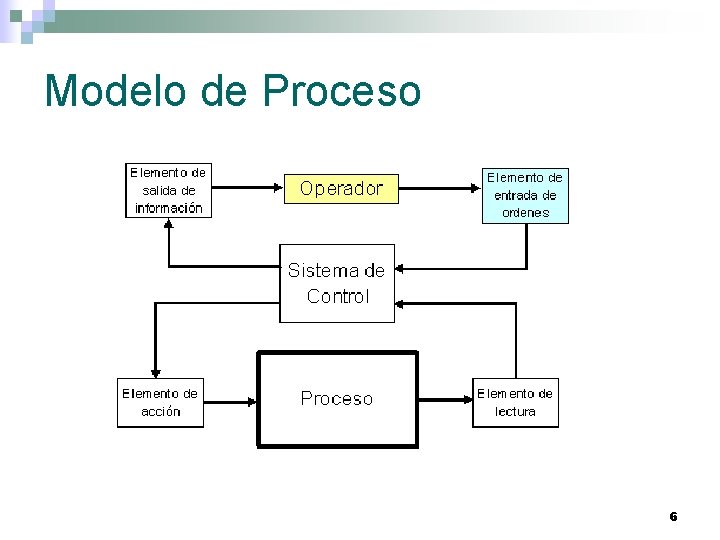 Modelo de Proceso

Elemento de salida de información

Operador

Elemento de entrada de ordenes

Sistema de Control

Elemento de acción

Proceso

Elemento de lectura

6